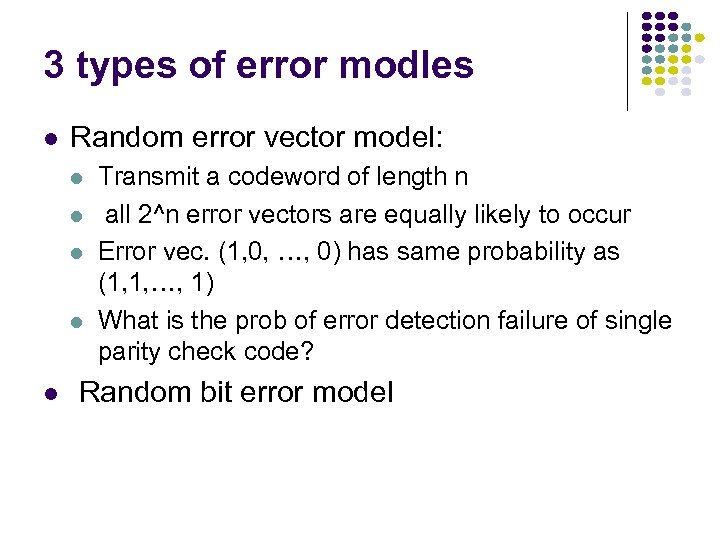 3 types of error modles

- Random error vector model:
  - Transmit a codeword of length n
  - all 2^n error vectors are equally likely to occur
  - Error vec. (1,0, …, 0) has same probability as (1,1,…, 1)
  - What is the prob of error detection failure of single parity check code?
- Random bit error model